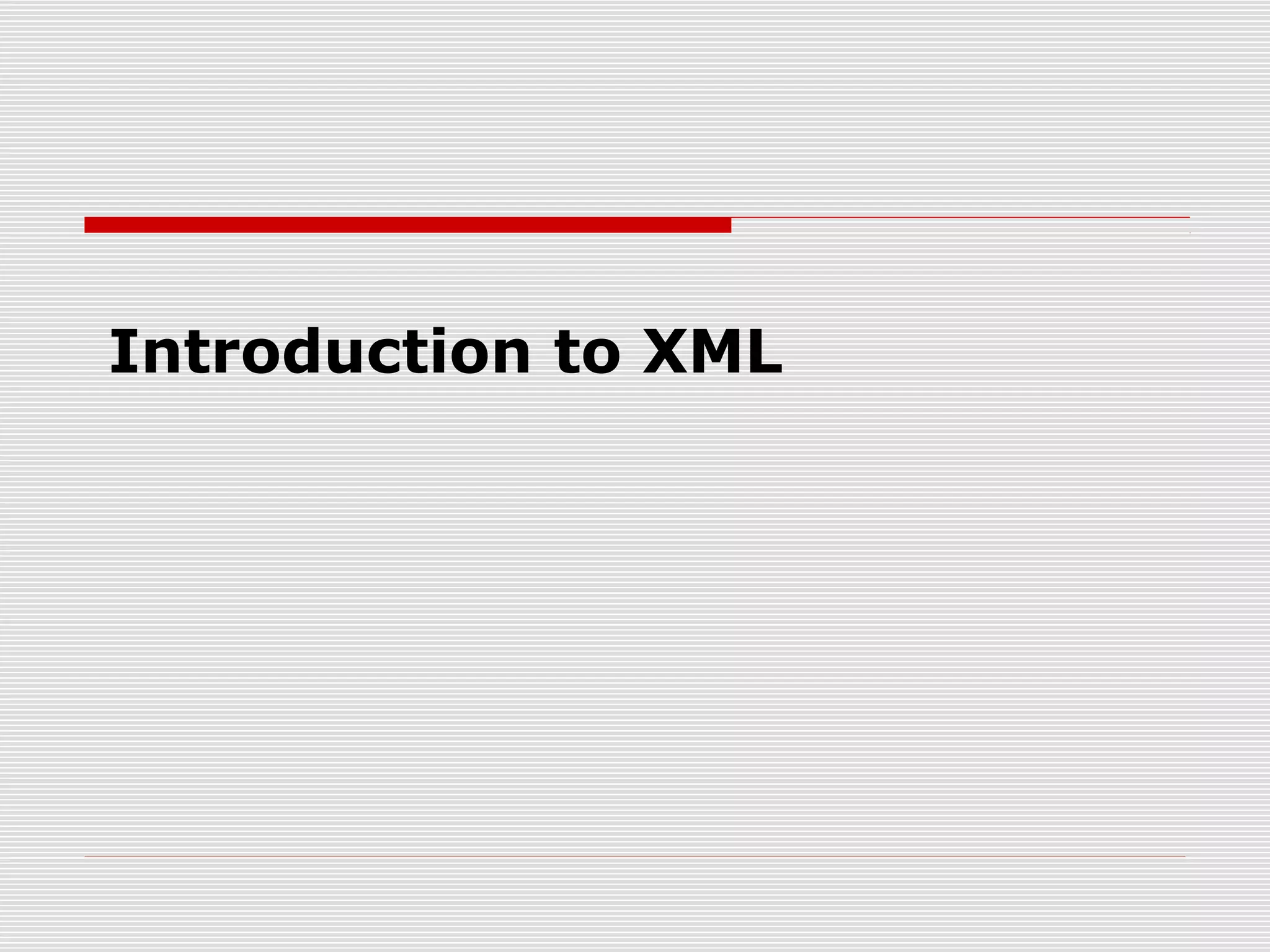 Introduction to XML